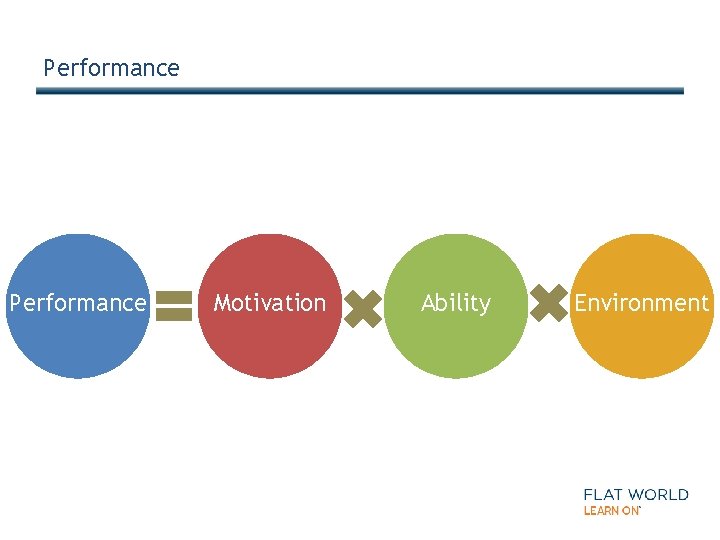 Performance

Performance = Motivation × Ability × Environment

FLAT WORLD
LEARN ON